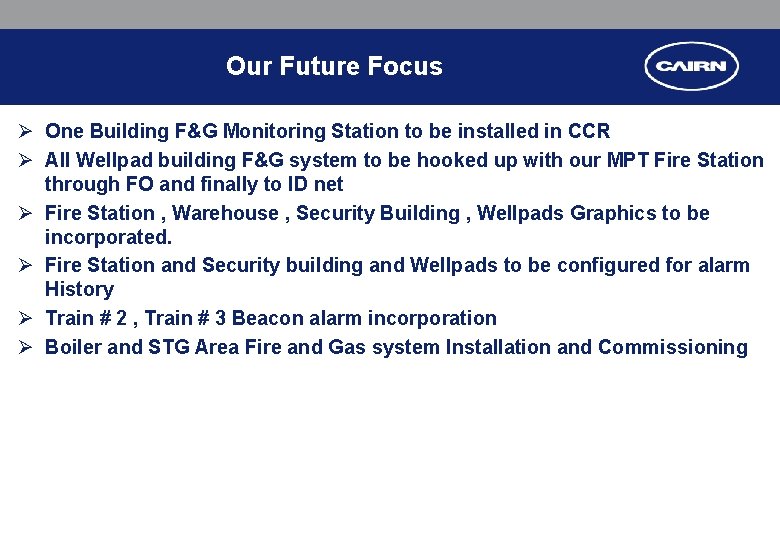 Our Future Focus

CAIRN

➢ One Building F&G Monitoring Station to be installed in CCR
➢ All Wellpad building F&G system to be hooked up with our MPT Fire Station through FO and finally to ID net
➢ Fire Station , Warehouse , Security Building , Wellpads Graphics to be incorporated.
➢ Fire Station and Security building and Wellpads to be configured for alarm History
➢ Train # 2 , Train # 3 Beacon alarm incorporation
➢ Boiler and STG Area Fire and Gas system Installation and Commissioning